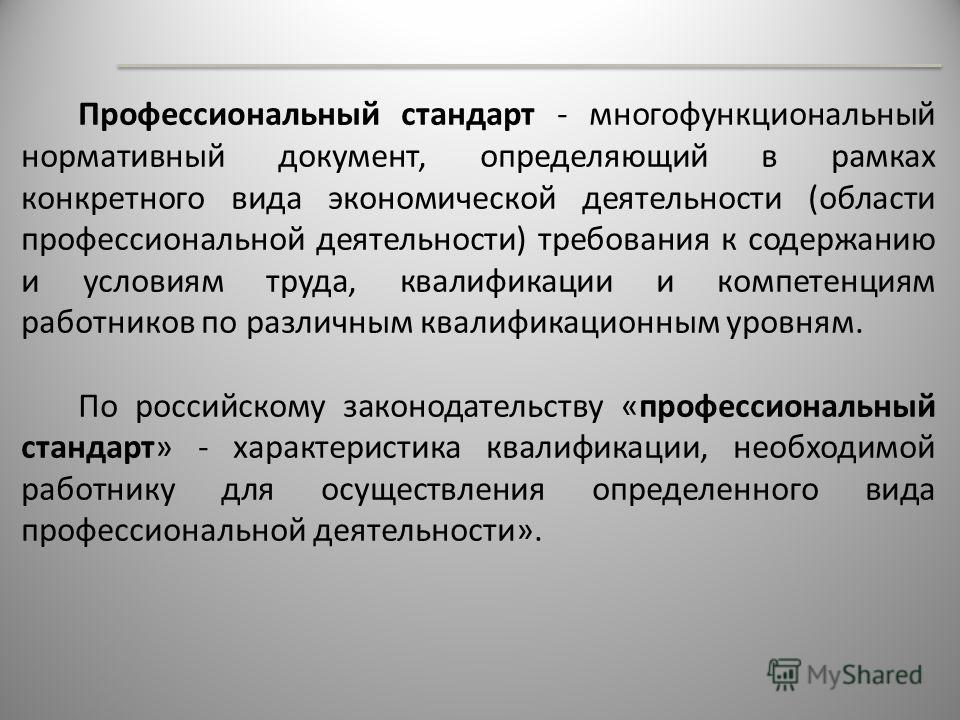 Профессиональный стандарт - многофункциональный нормативный документ, определяющий в рамках конкретного вида экономической деятельности (области профессиональной деятельности) требования к содержанию и условиям труда, квалификации и компетенциям работников по различным квалификационным уровням.

По российскому законодательству «профессиональный стандарт» - характеристика квалификации, необходимой работнику для осуществления определенного вида профессиональной деятельности».

MyShared